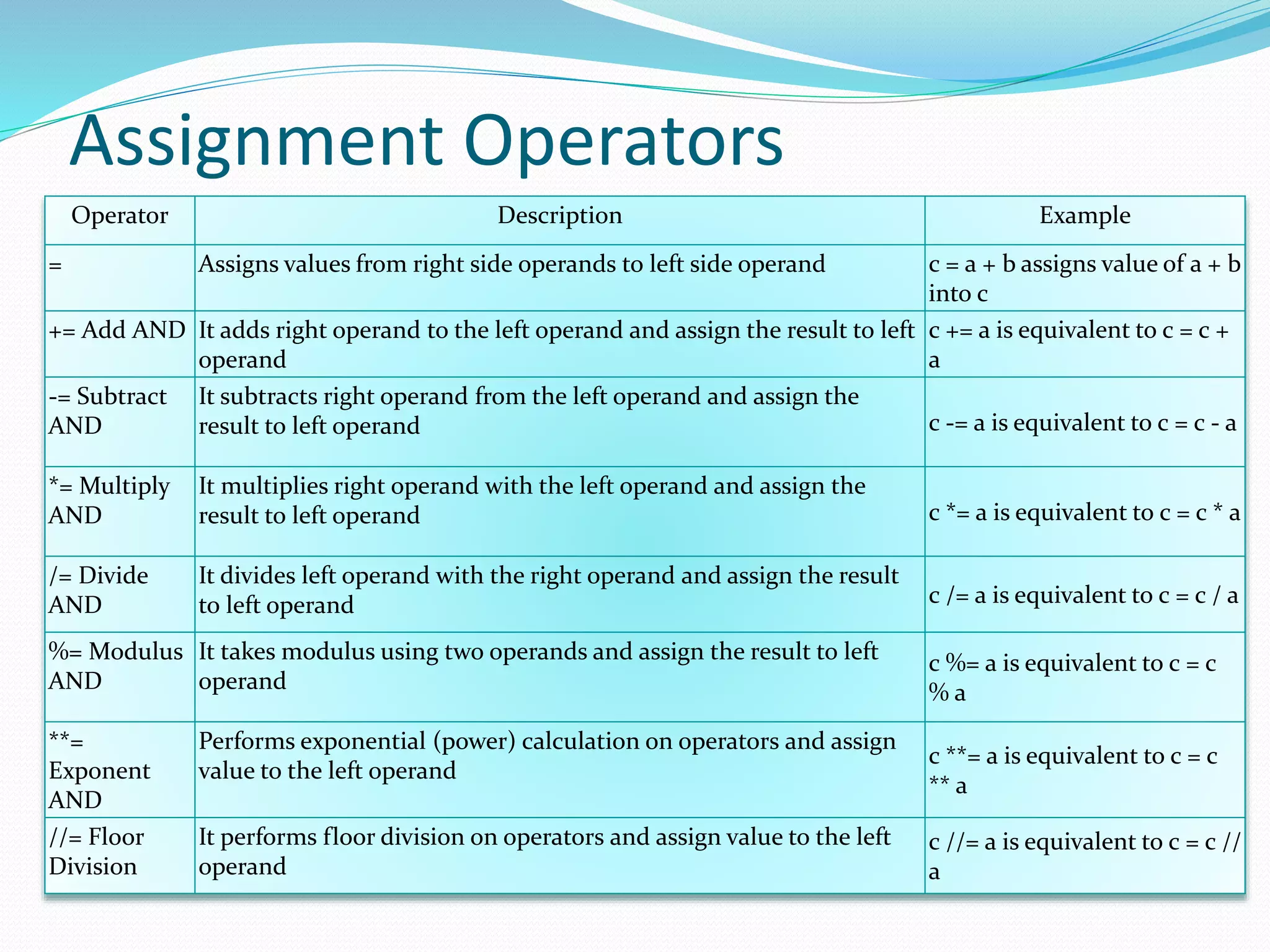 Assignment Operators

| Operator | Description | Example |
|---|---|---|
| = | Assigns values from right side operands to left side operand | c = a + b assigns value of a + b into c |
| += Add AND | It adds right operand to the left operand and assign the result to left operand | c += a is equivalent to c = c + a |
| -= Subtract AND | It subtracts right operand from the left operand and assign the result to left operand | c -= a is equivalent to c = c - a |
| *= Multiply AND | It multiplies right operand with the left operand and assign the result to left operand | c *= a is equivalent to c = c * a |
| /= Divide AND | It divides left operand with the right operand and assign the result to left operand | c /= a is equivalent to c = c / a |
| %= Modulus AND | It takes modulus using two operands and assign the result to left operand | c %= a is equivalent to c = c % a |
| **= Exponent AND | Performs exponential (power) calculation on operators and assign value to the left operand | c **= a is equivalent to c = c ** a |
| //= Floor Division | It performs floor division on operators and assign value to the left operand | c //= a is equivalent to c = c // a |